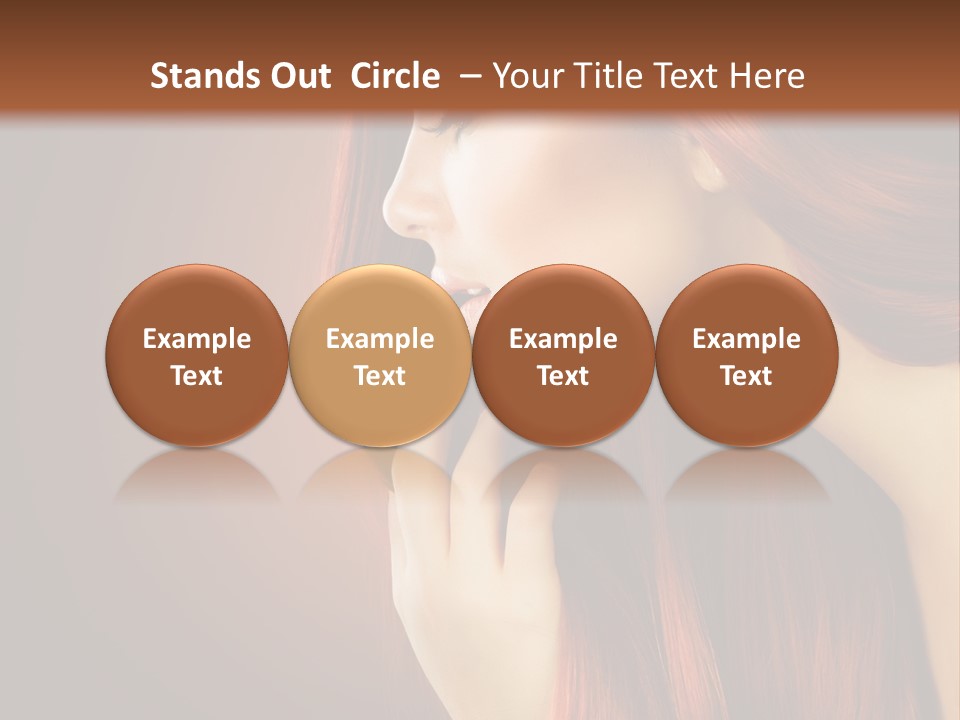 Stands Out Circle – Your Title Text Here

Example Text

Example Text

Example Text

Example Text